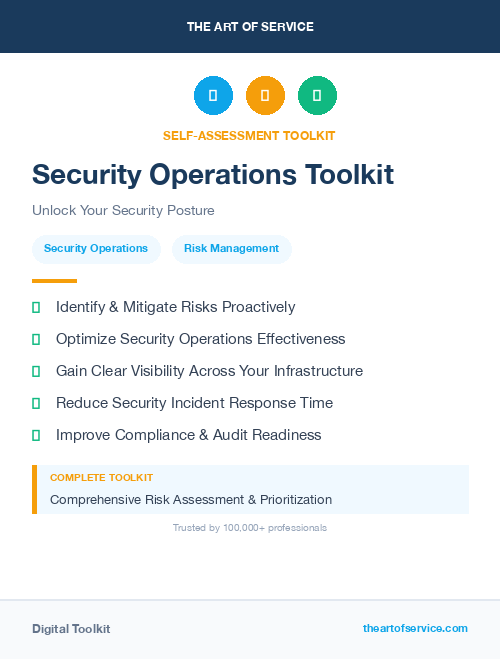 THE ART OF SERVICE

SELF-ASSESSMENT TOOLKIT

Security Operations Toolkit

Unlock Your Security Posture

Security Operations

Risk Management

Identify & Mitigate Risks Proactively

Optimize Security Operations Effectiveness

Gain Clear Visibility Across Your Infrastructure

Reduce Security Incident Response Time

Improve Compliance & Audit Readiness

COMPLETE TOOLKIT

Comprehensive Risk Assessment & Prioritization

Trusted by 100,000+ professionals

Digital Toolkit

theartofservice.com